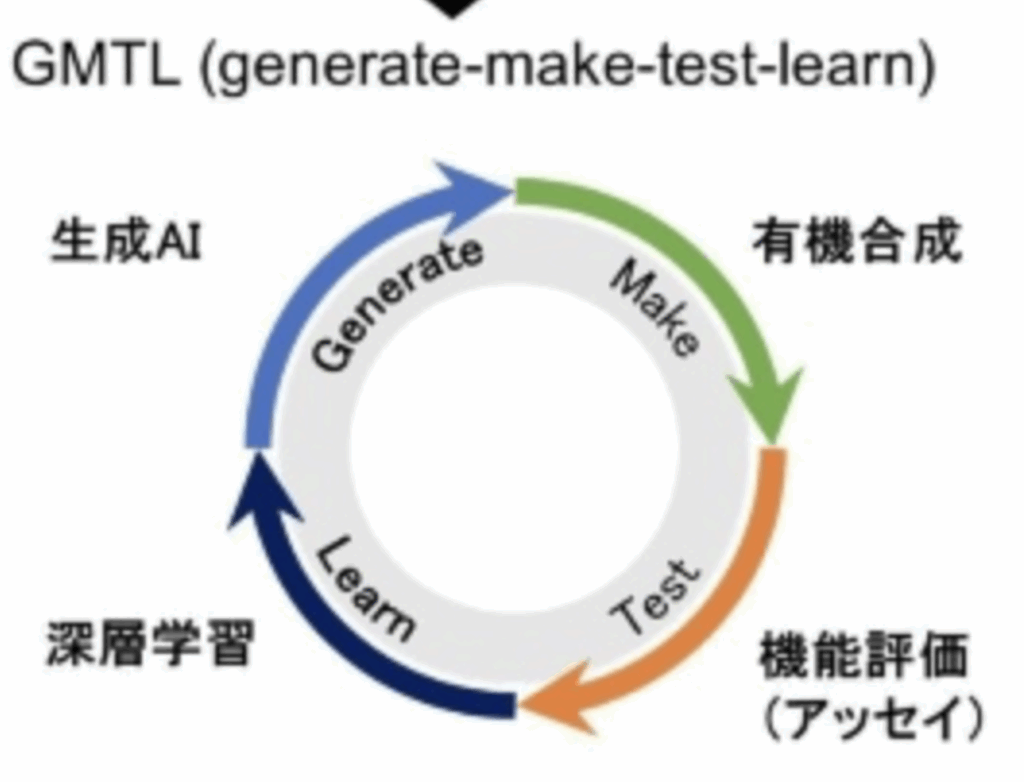 GMTL (generate-make-test-learn)

生成AI

Generate

Make

有機合成

Test

機能評価
（アッセイ）

Learn

深層学習